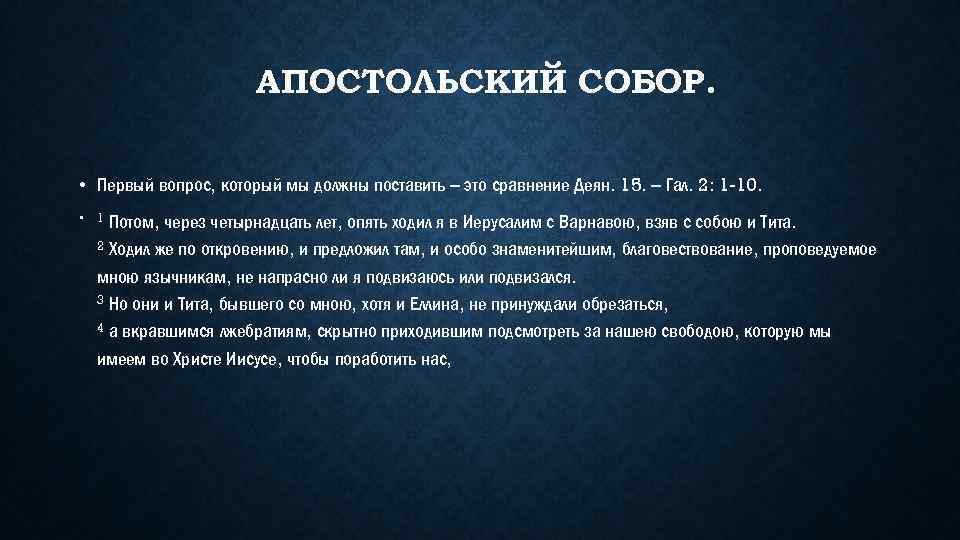 АПОСТОЛЬСКИЙ СОБОР.

• Первый вопрос, который мы должны поставить – это сравнение Деян. 15. – Гал. 2: 1-10.

• $^1$ Потом, через четырнадцать лет, опять ходил я в Иерусалим с Варнавою, взяв с собою и Тита.
$^2$ Ходил же по откровению, и предложил там, и особо знаменитейшим, благовествование, проповедуемое мною язычникам, не напрасно ли я подвизаюсь или подвизался.
$^3$ Но они и Тита, бывшего со мною, хотя и Еллина, не принуждали обрезаться,
$^4$ а вкравшимся лжебратиям, скрытно приходившим подсмотреть за нашею свободою, которую мы имеем во Христе Иисусе, чтобы поработить нас,